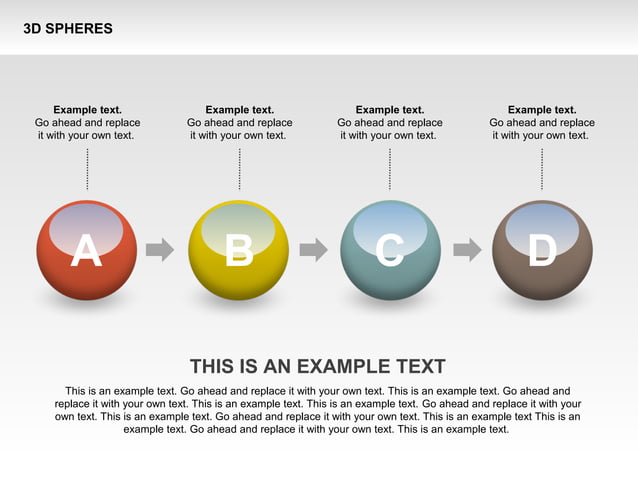 3D SPHERES

Example text.
Go ahead and replace it with your own text.

Example text.
Go ahead and replace it with your own text.

Example text.
Go ahead and replace it with your own text.

Example text.
Go ahead and replace it with your own text.

A

B

C

D

THIS IS AN EXAMPLE TEXT

This is an example text. Go ahead and replace it with your own text. This is an example text. Go ahead and replace it with your own text. This is an example text. This is an example text. Go ahead and replace it with your own text. This is an example text. Go ahead and replace it with your own text. This is an example text This is an example text. Go ahead and replace it with your own text. This is an example text.